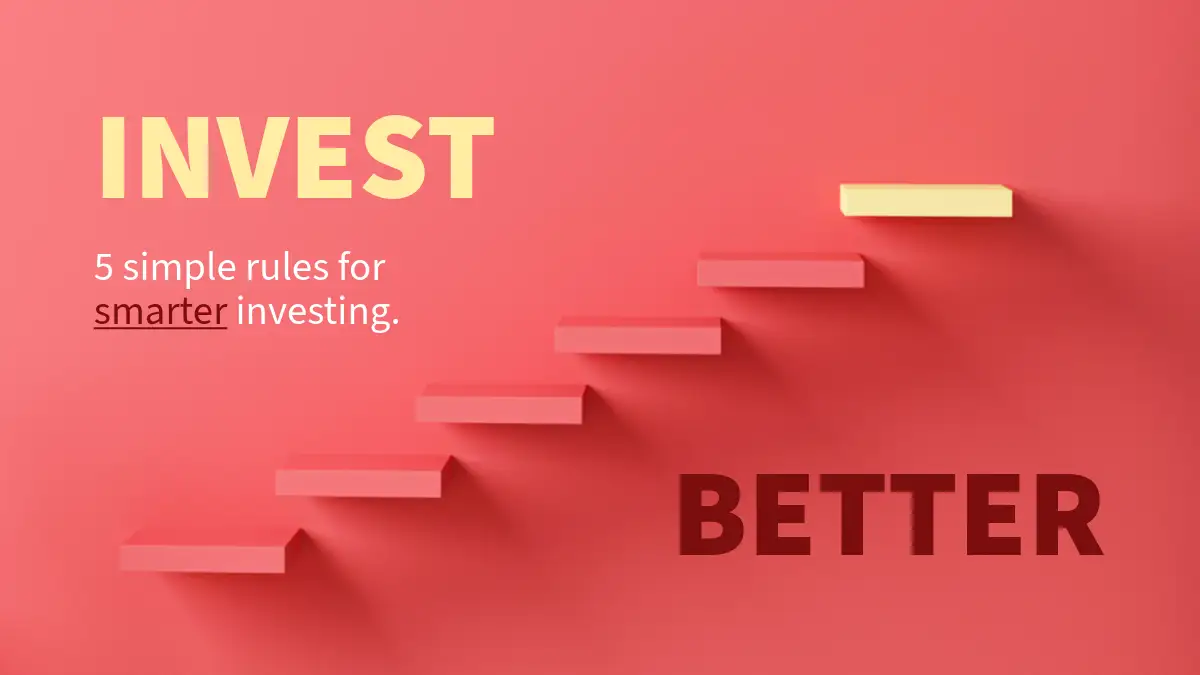 INVEST

5 simple rules for smarter investing.

BETTER